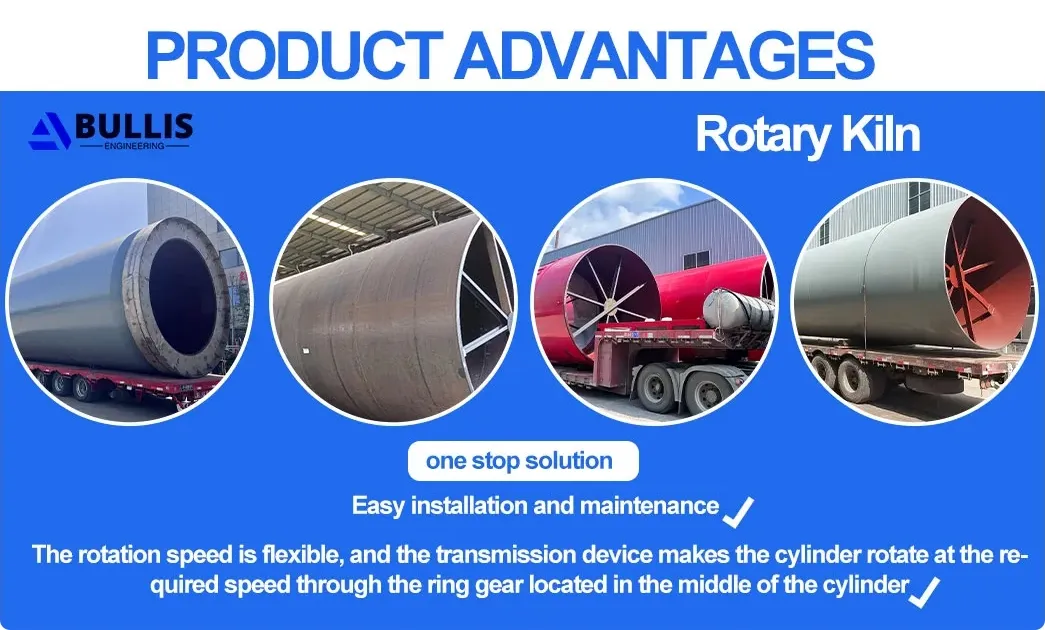 PRODUCT ADVANTAGES

BULLIS
ENGINEERING

Rotary Kiln

one stop solution

Easy installation and maintenance

The rotation speed is flexible, and the transmission device makes the cylinder rotate at the required speed through the ring gear located in the middle of the cylinder